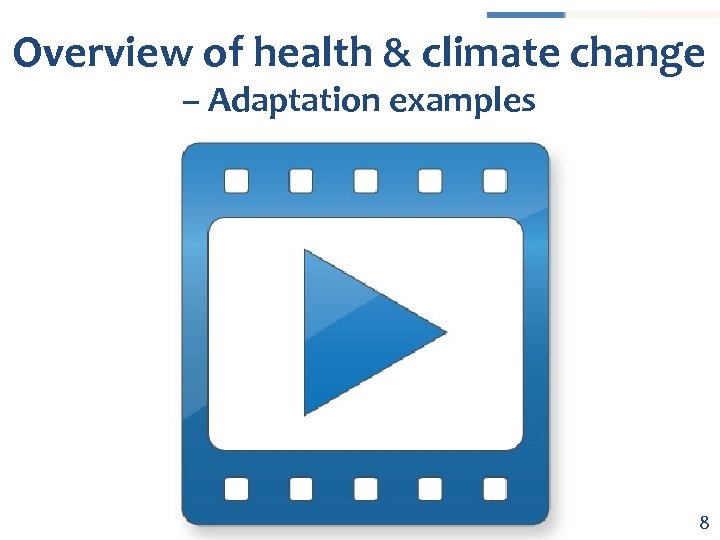 Overview of health & climate change
– Adaptation examples

8